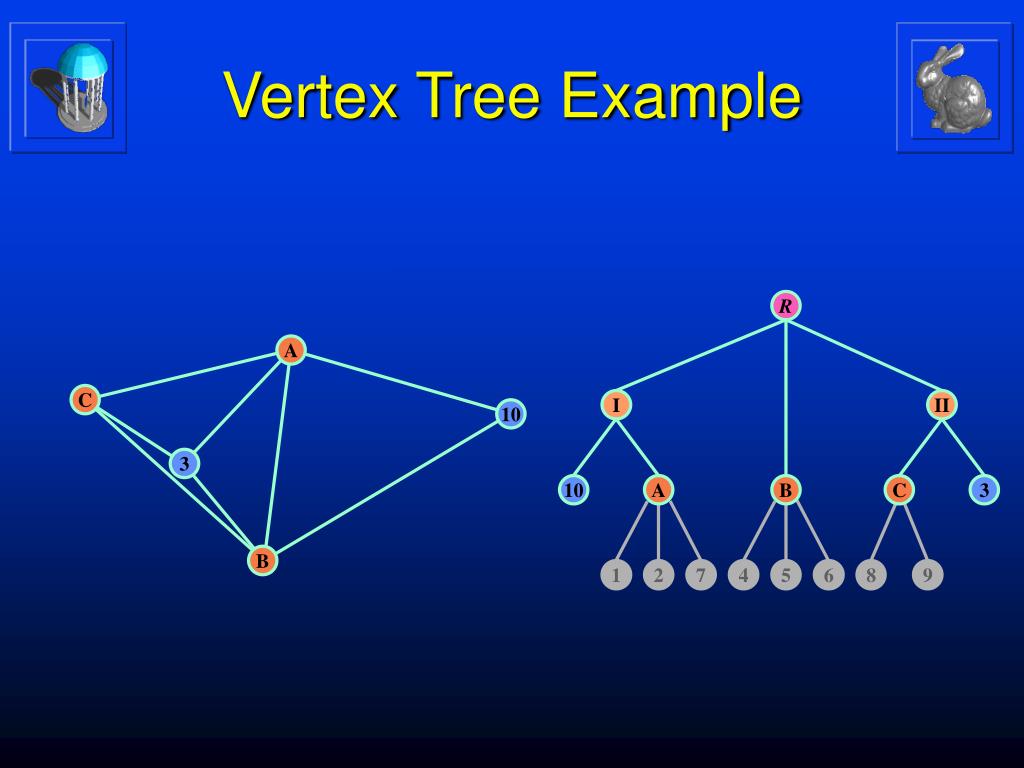 Vertex Tree Example

A
C
10
3
B

R
I
II
10
A
B
C
3
1
2
7
4
5
6
8
9